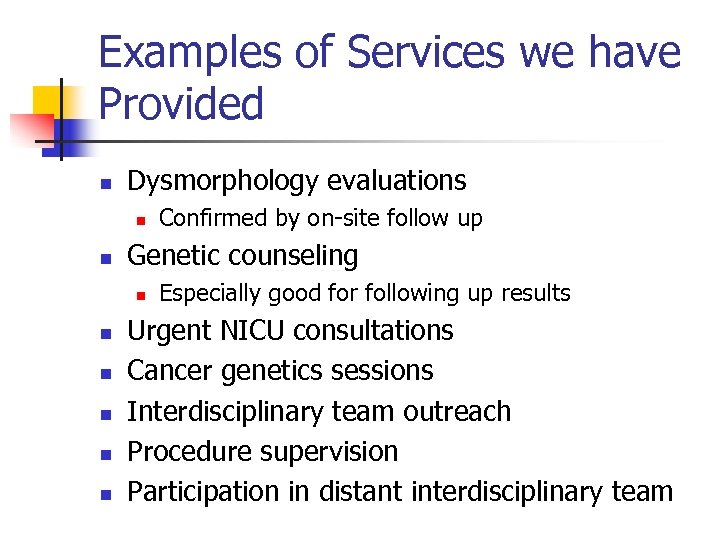 Examples of Services we have Provided

- Dysmorphology evaluations
  - Confirmed by on-site follow up
- Genetic counseling
  - Especially good for following up results
- Urgent NICU consultations
- Cancer genetics sessions
- Interdisciplinary team outreach
- Procedure supervision
- Participation in distant interdisciplinary team